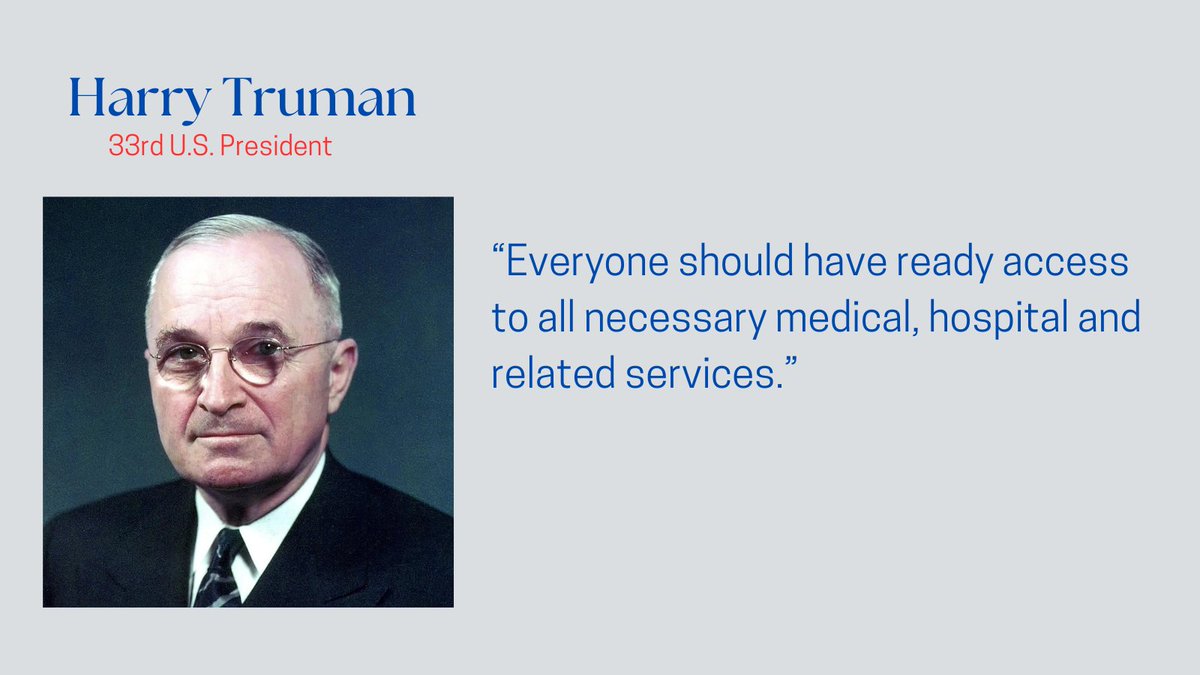 Harry Truman
33rd U.S. President

“Everyone should have ready access to all necessary medical, hospital and related services.”